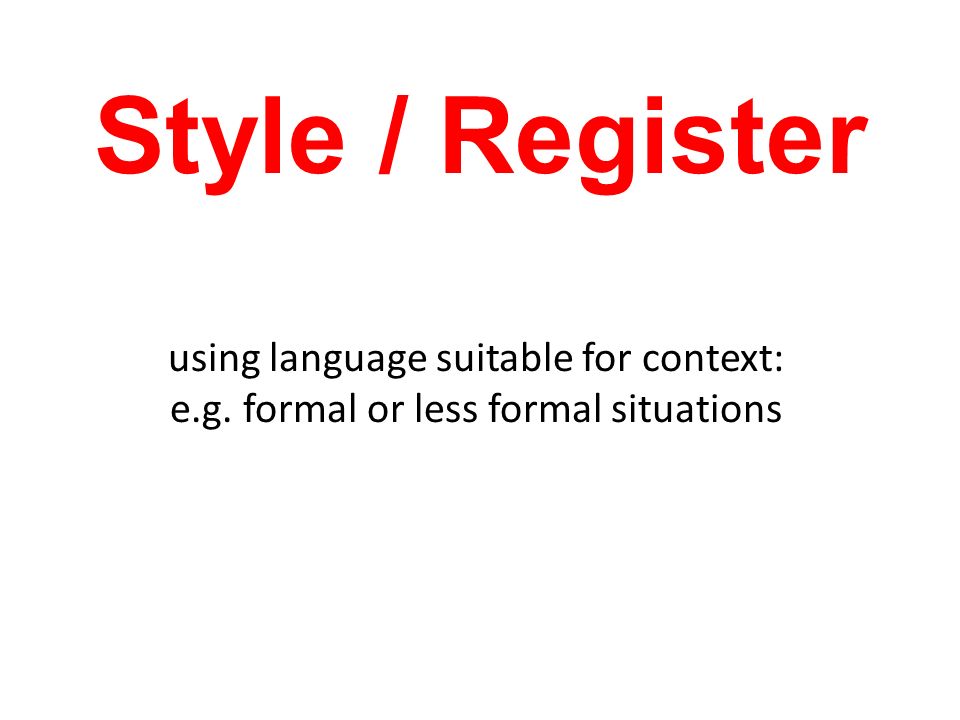 Style / Register

using language suitable for context:
e.g. formal or less formal situations